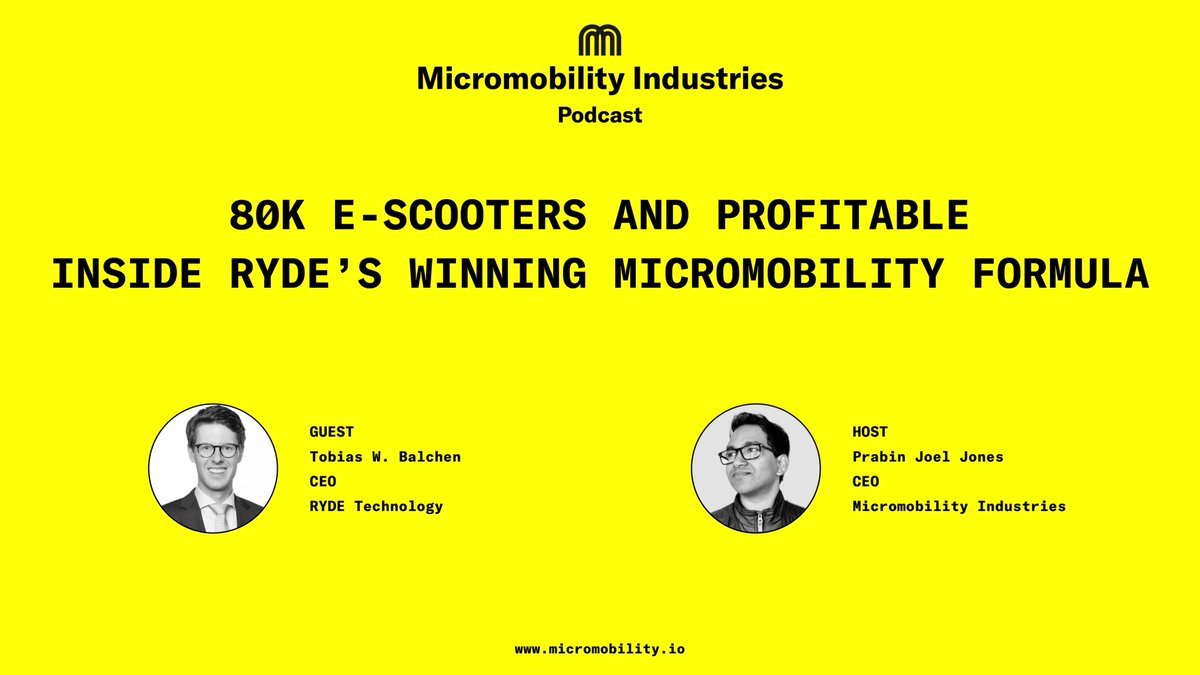 Micromobility Industries
Podcast

80K E-SCOOTERS AND PROFITABLE
INSIDE RYDE'S WINNING MICROMOBILITY FORMULA

GUEST
Tobias W. Balchen
CEO
RYDE Technology

HOST
Prabin Joel Jones
CEO
Micromobility Industries

www.micromobility.io